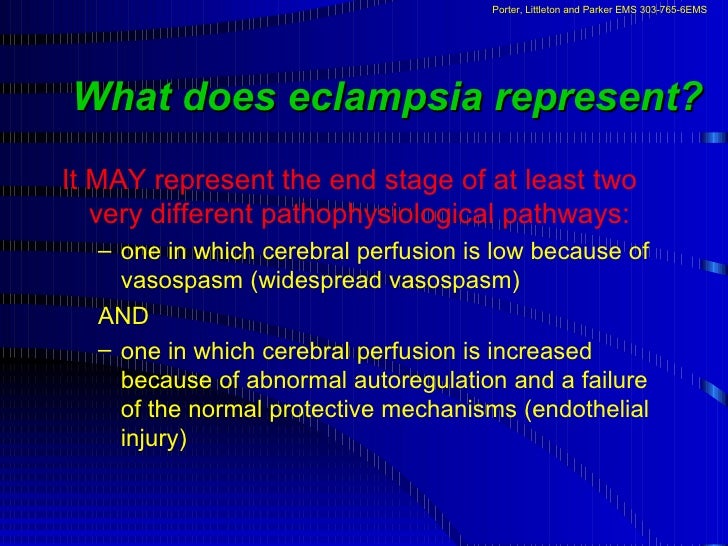 Porter, Littleton and Parker EMS 303-765-6EMS

What does eclampsia represent?

It MAY represent the end stage of at least two very different pathophysiological pathways:

– one in which cerebral perfusion is low because of vasospasm (widespread vasospasm)

AND

– one in which cerebral perfusion is increased because of abnormal autoregulation and a failure of the normal protective mechanisms (endothelial injury)